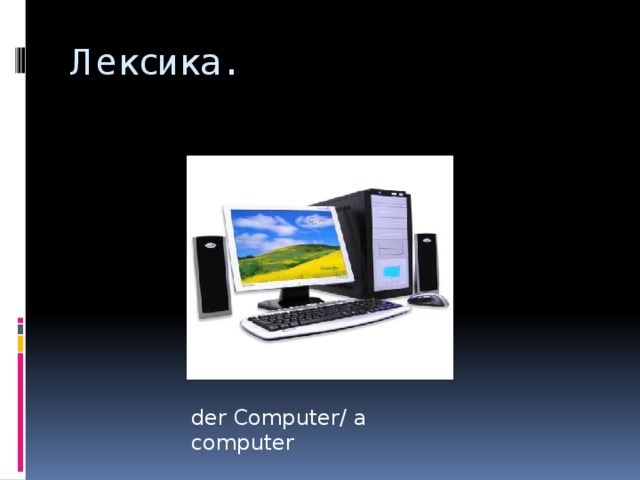 Лексика.

der Computer/ a computer